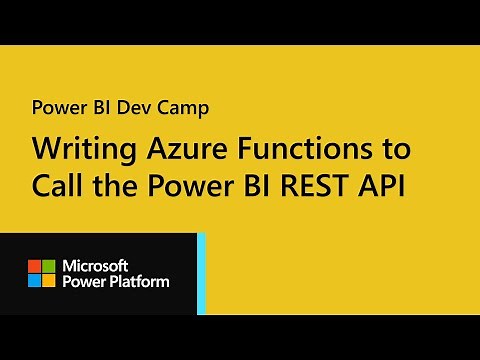 Power BI Dev Camp

Writing Azure Functions to Call the Power BI REST API

Microsoft
Power Platform